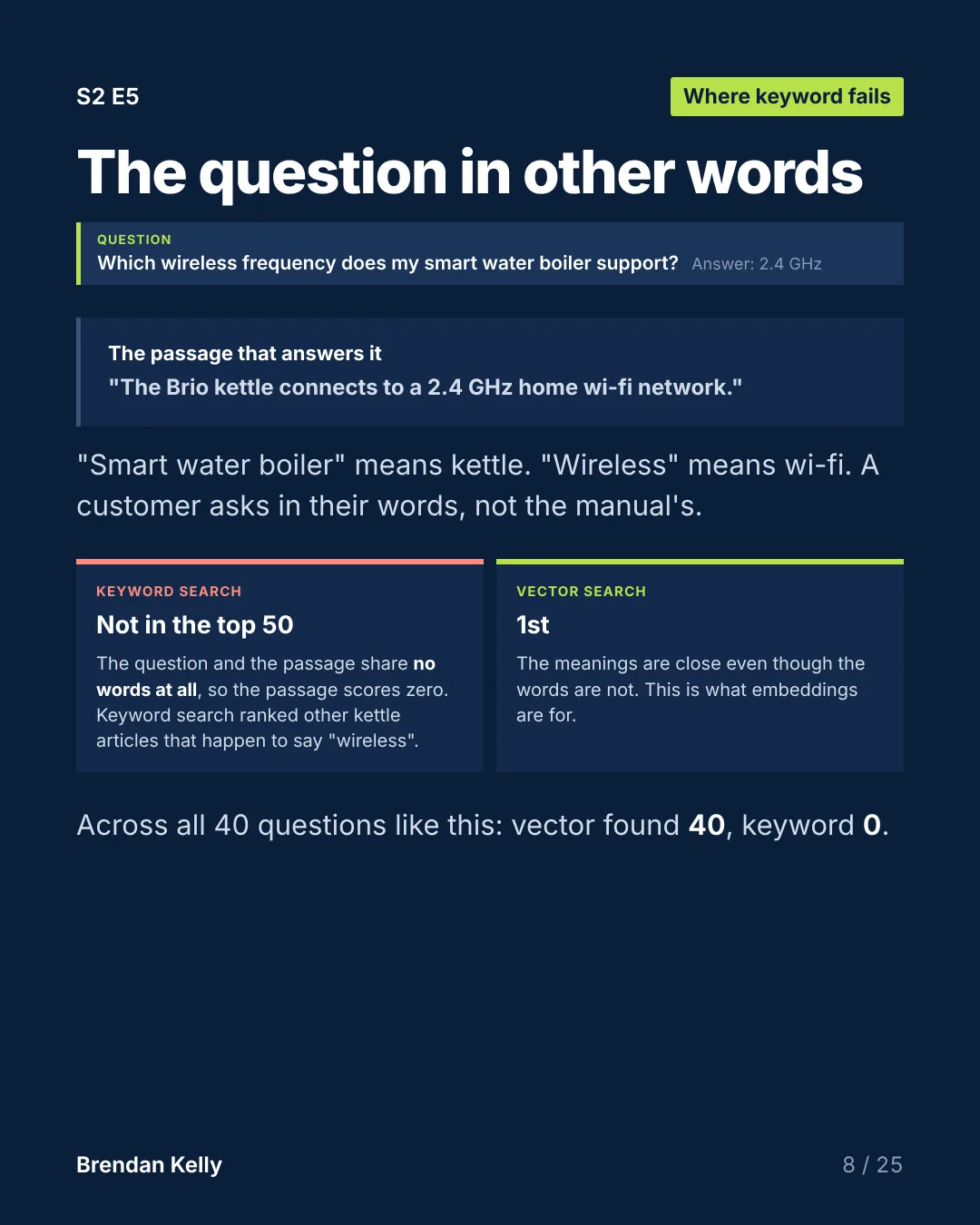 S2 E5

Where keyword fails

The question in other words

QUESTION
Which wireless frequency does my smart water boiler support? Answer: 2.4 GHz

The passage that answers it
"The Brio kettle connects to a 2.4 GHz home wi-fi network."

"Smart water boiler" means kettle. "Wireless" means wi-fi. A customer asks in their words, not the manual's.

KEYWORD SEARCH
Not in the top 50
The question and the passage share no words at all, so the passage scores zero. Keyword search ranked other kettle articles that happen to say "wireless".

VECTOR SEARCH
1st
The meanings are close even though the words are not. This is what embeddings are for.

Across all 40 questions like this: vector found 40, keyword 0.

Brendan Kelly

8 / 25